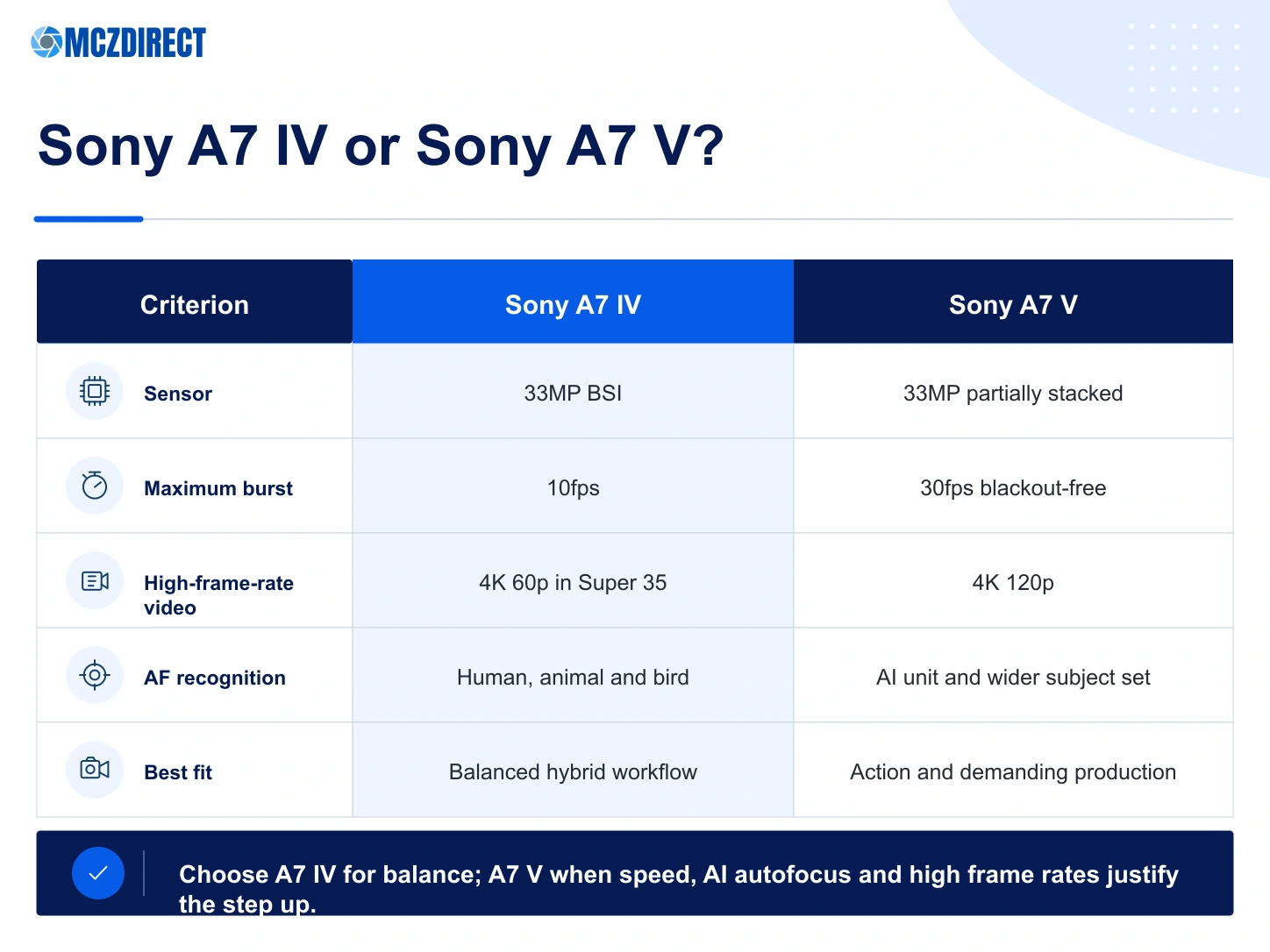 MCZDIRECT

Sony A7 IV or Sony A7 V?

| Criterion | Sony A7 IV | Sony A7 V |
|---|---|---|
| Sensor | 33MP BSI | 33MP partially stacked |
| Maximum burst | 10fps | 30fps blackout-free |
| High-frame-rate video | 4K 60p in Super 35 | 4K 120p |
| AF recognition | Human, animal and bird | AI unit and wider subject set |
| Best fit | Balanced hybrid workflow | Action and demanding production |

Choose A7 IV for balance; A7 V when speed, AI autofocus and high frame rates justify the step up.